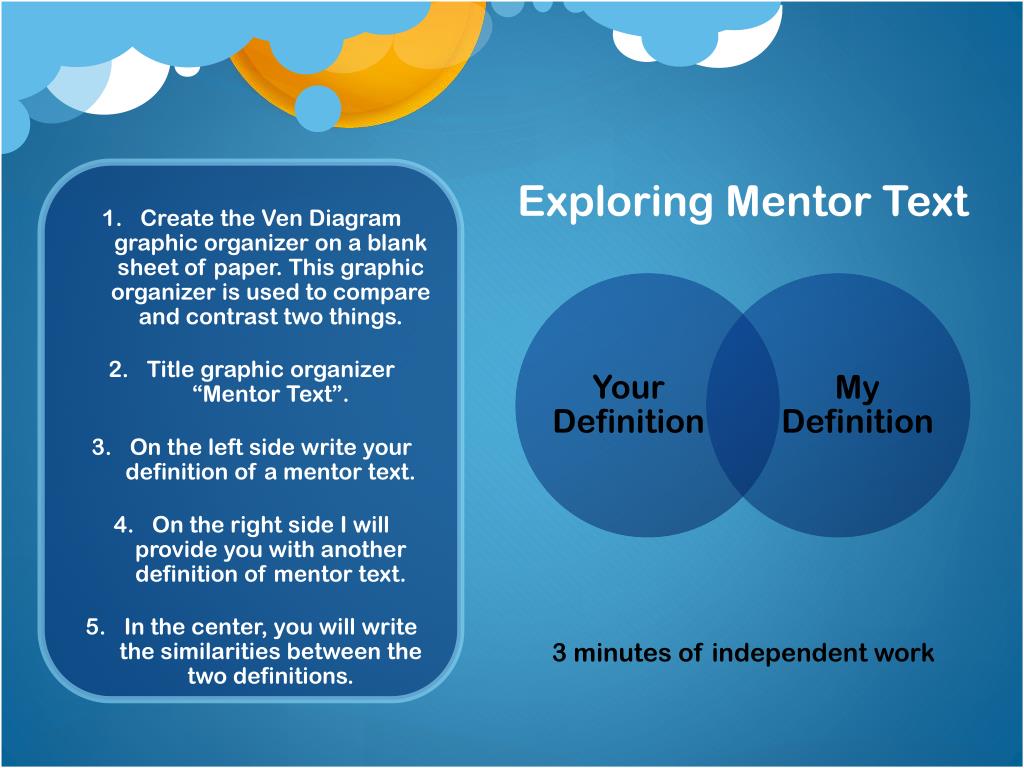 1. Create the Ven Diagram graphic organizer on a blank sheet of paper. This graphic organizer is used to compare and contrast two things.

2. Title graphic organizer “Mentor Text”.

3. On the left side write your definition of a mentor text.

4. On the right side I will provide you with another definition of mentor text.

5. In the center, you will write the similarities between the two definitions.

Exploring Mentor Text

Your Definition

My Definition

3 minutes of independent work